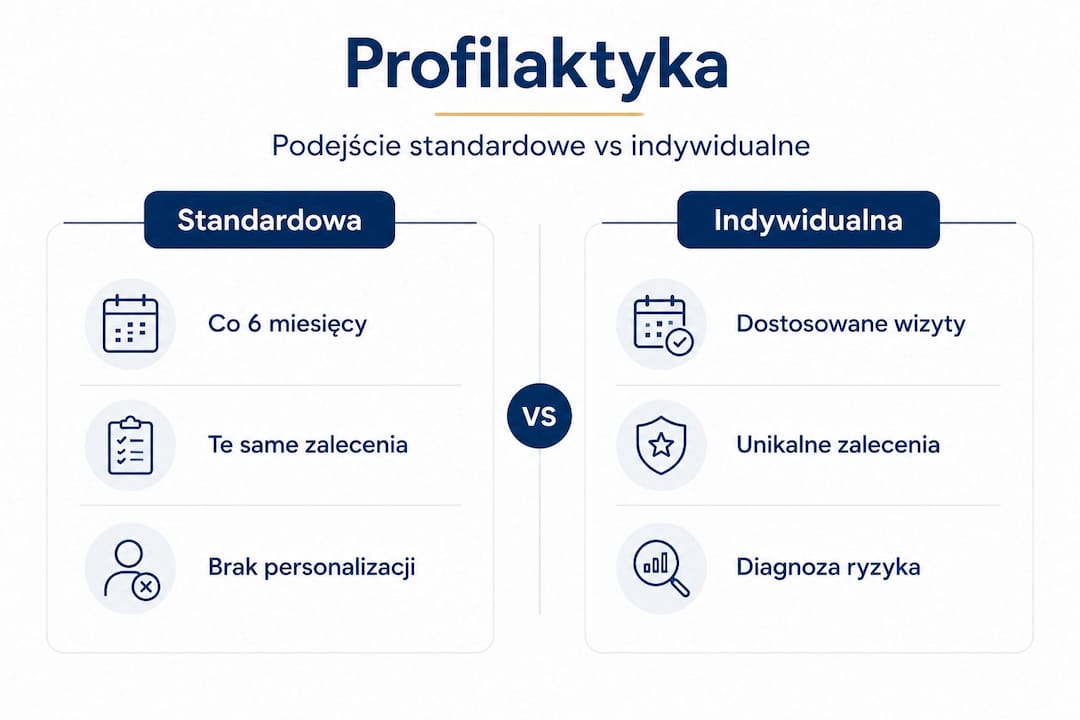 Profilaktyka

Podejście standardowe vs indywidualne

Standardowa

Co 6 miesięcy

Te same zalecenia

Brak personalizacji

VS

Indywidualna

Dostosowane wizyty

Unikalne zalecenia

Diagnoza ryzyka